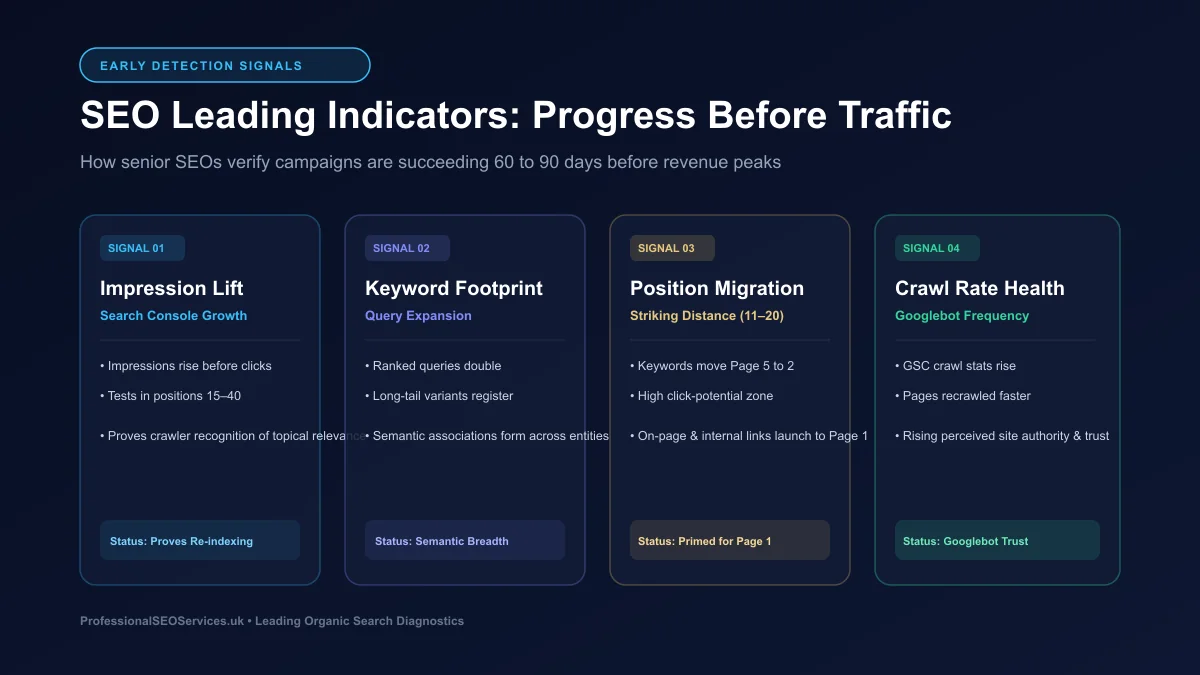 EARLY DETECTION SIGNALS

SEO Leading Indicators: Progress Before Traffic

How senior SEOs verify campaigns are succeeding 60 to 90 days before revenue peaks

SIGNAL 01

Impression Lift

Search Console Growth

• Impressions rise before clicks

• Tests in positions 15–40

• Proves crawler recognition of topical relevance

Status: Proves Re-indexing

SIGNAL 02

Keyword Footprint

Query Expansion

• Ranked queries double

• Long-tail variants register

• Semantic associations form across entities

Status: Semantic Breadth

SIGNAL 03

Position Migration

Striking Distance (11–20)

• Keywords move Page 5 to 2

• High click-potential zone

• On-page & internal links launch to Page 1

Status: Primed for Page 1

SIGNAL 04

Crawl Rate Health

Googlebot Frequency

• GSC crawl stats rise

• Pages recrawled faster

• Rising perceived site authority & trust

Status: Googlebot Trust

ProfessionalSEOServices.uk • Leading Organic Search Diagnostics